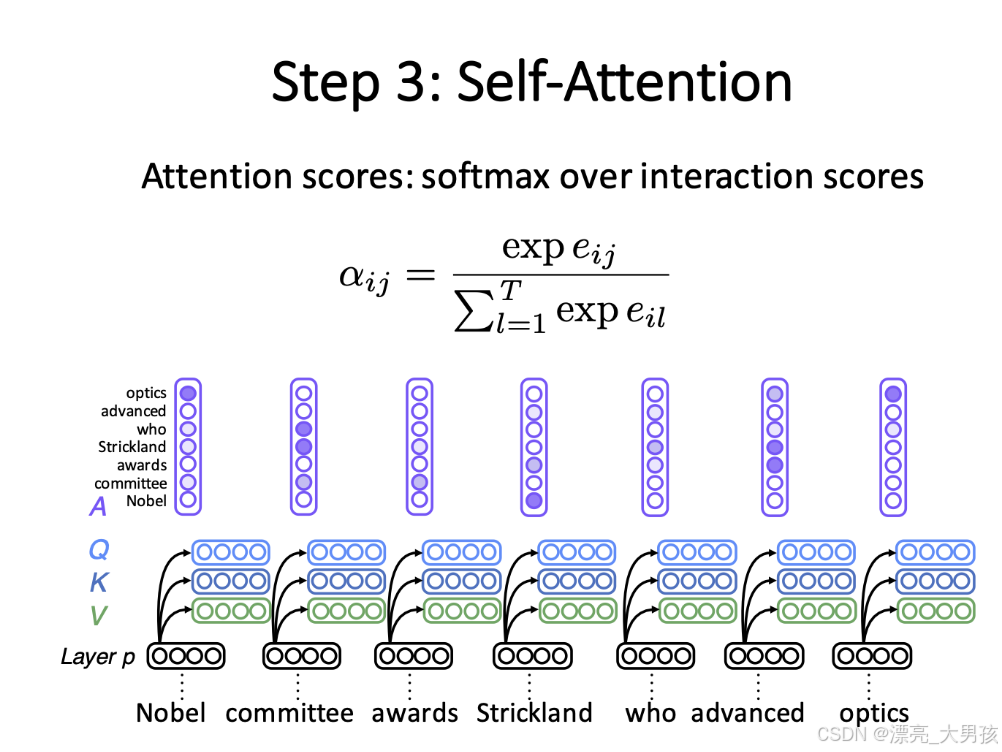 Step 3: Self-Attention

Attention scores: softmax over interaction scores

$\alpha_{ij} = \frac{\exp e_{ij}}{\sum_{l=1}^{T} \exp e_{il}}$

optics
advanced
who
Strickland
awards
committee
Nobel
A

Q
K
V

Layer p

Nobel committee awards Strickland who advanced optics

CSDN @漂亮_大男孩